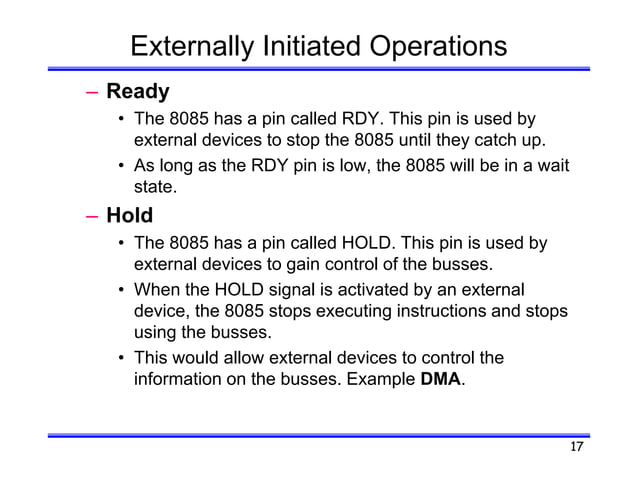 Externally Initiated Operations

– Ready

• The 8085 has a pin called RDY. This pin is used by external devices to stop the 8085 until they catch up.

• As long as the RDY pin is low, the 8085 will be in a wait state.

– Hold

• The 8085 has a pin called HOLD. This pin is used by external devices to gain control of the busses.

• When the HOLD signal is activated by an external device, the 8085 stops executing instructions and stops using the busses.

• This would allow external devices to control the information on the busses. Example DMA.

17